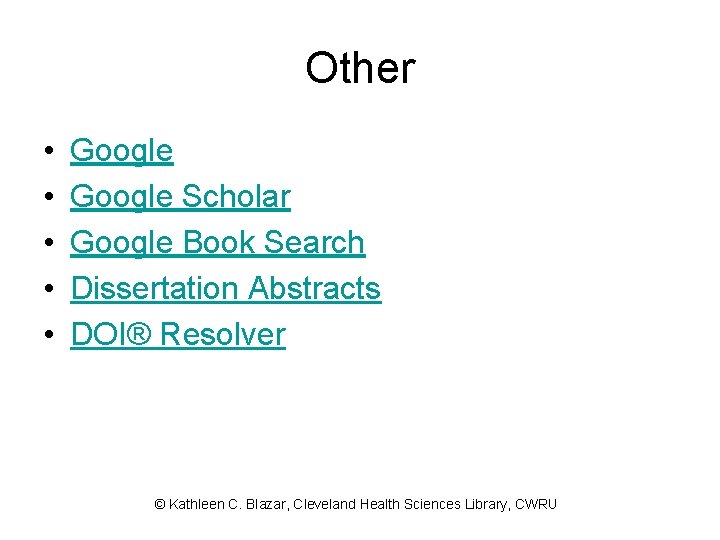 Other

• Google
• Google Scholar
• Google Book Search
• Dissertation Abstracts
• DOI® Resolver

© Kathleen C. Blazar, Cleveland Health Sciences Library, CWRU